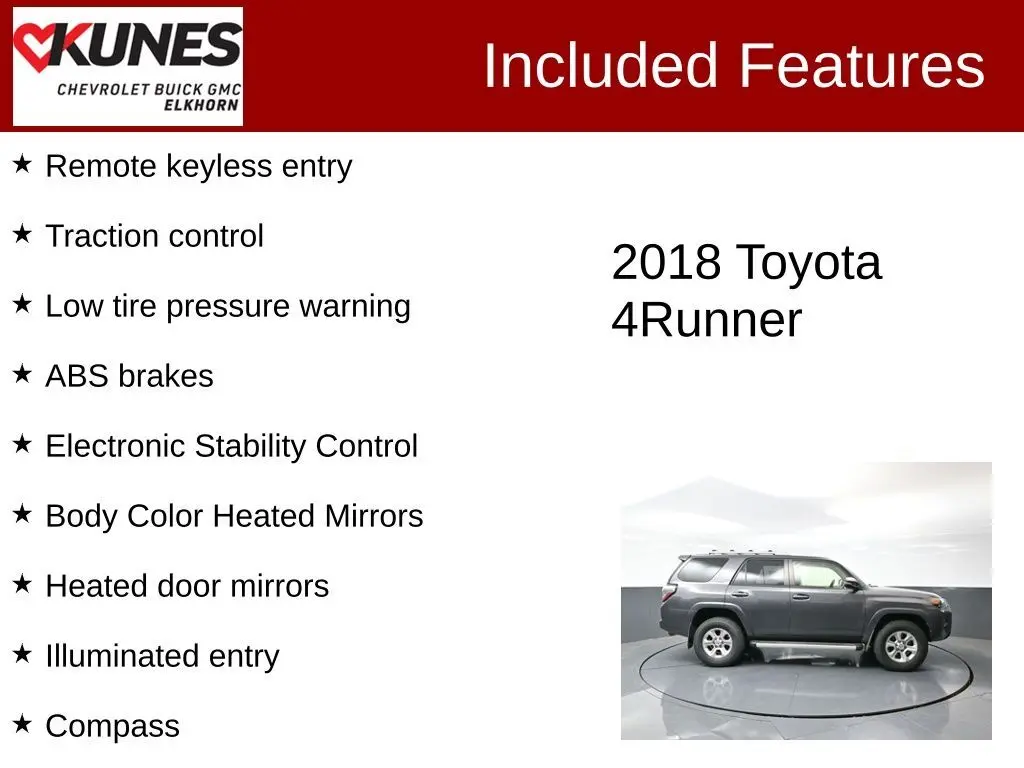 KUNES
CHEVROLET BUICK GMC
ELKHORN

Included Features

★ Remote keyless entry

★ Traction control

★ Low tire pressure warning

★ ABS brakes

★ Electronic Stability Control

★ Body Color Heated Mirrors

★ Heated door mirrors

★ Illuminated entry

★ Compass

2018 Toyota 4Runner